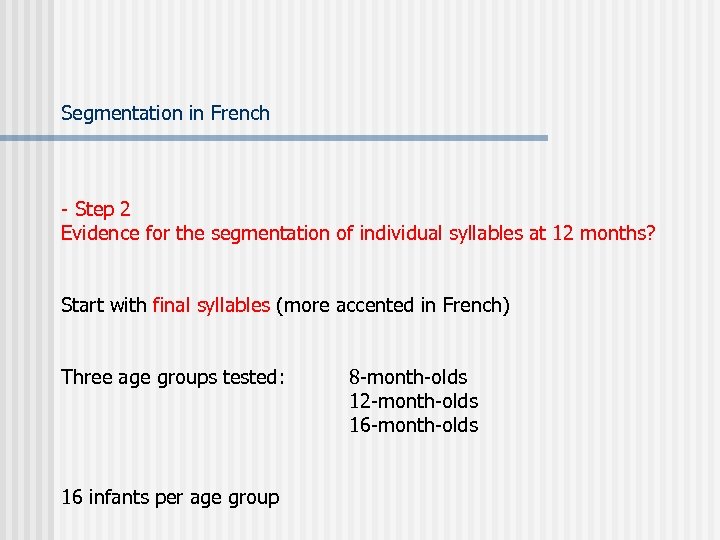 Segmentation in French

- Step 2
Evidence for the segmentation of individual syllables at 12 months?

Start with final syllables (more accented in French)

Three age groups tested: 8-month-olds
12-month-olds
16-month-olds

16 infants per age group